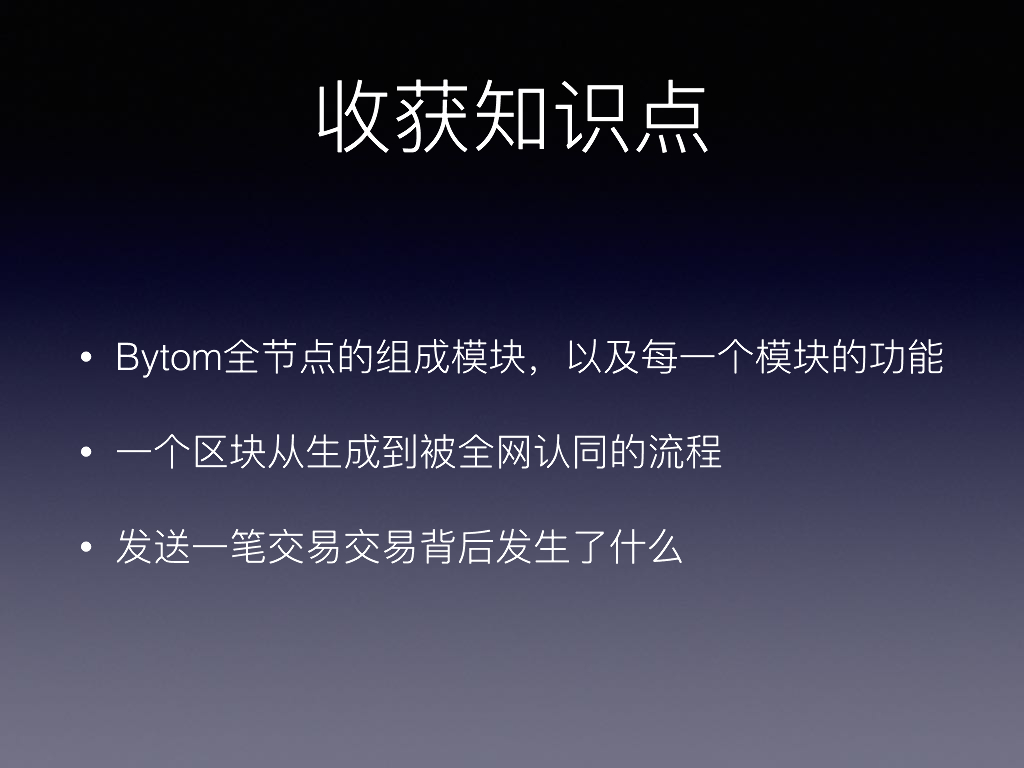 收获知识点

• Bytom全节点的组成模块，以及每一个模块的功能

• 一个区块从生成到被全网认同的流程

• 发送一笔交易交易背后发生了什么